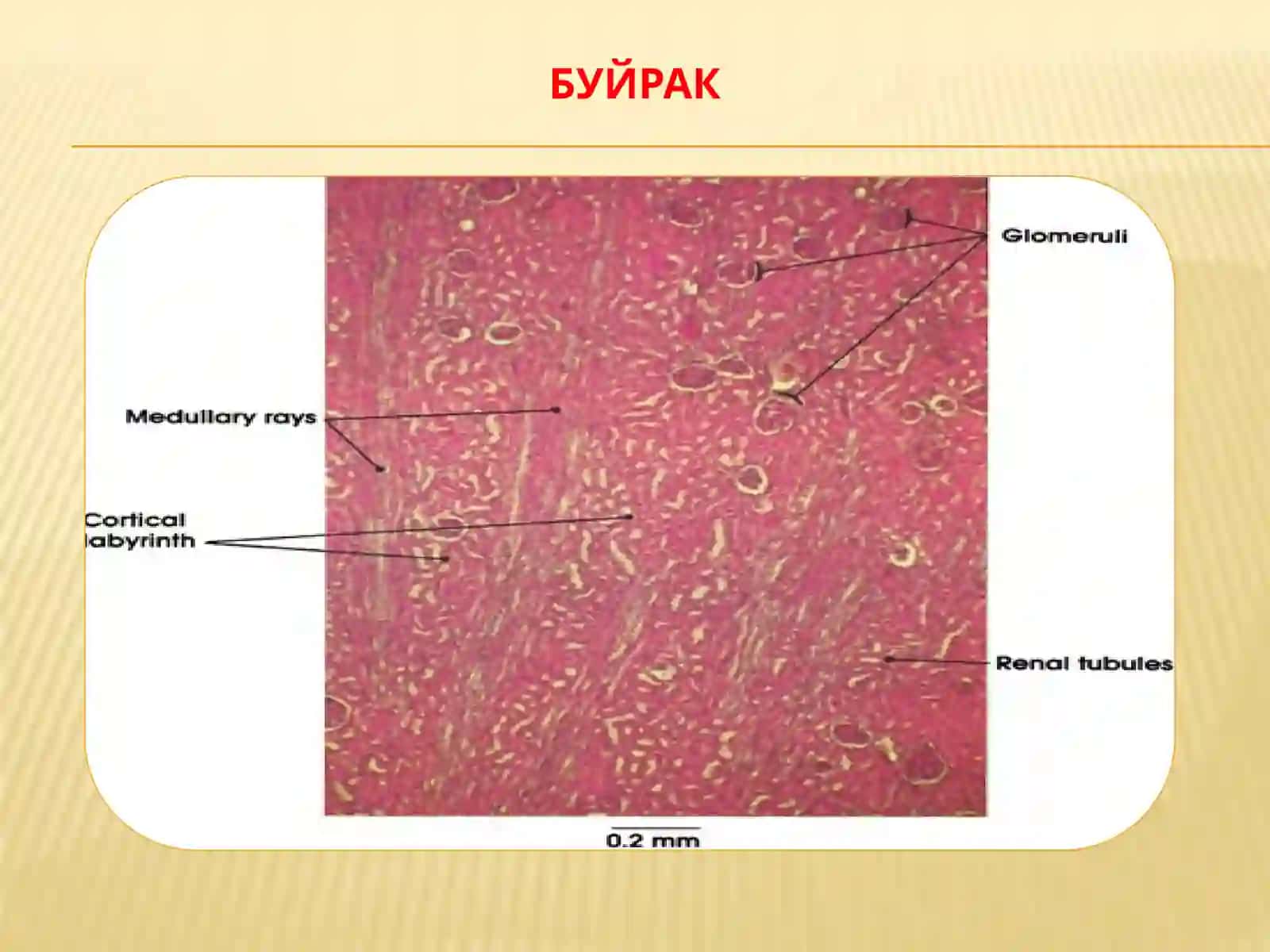 БУЙРАК

Glomeruli

Medullary rays

Cortical labyrinth

Renal tubules

0.2 mm